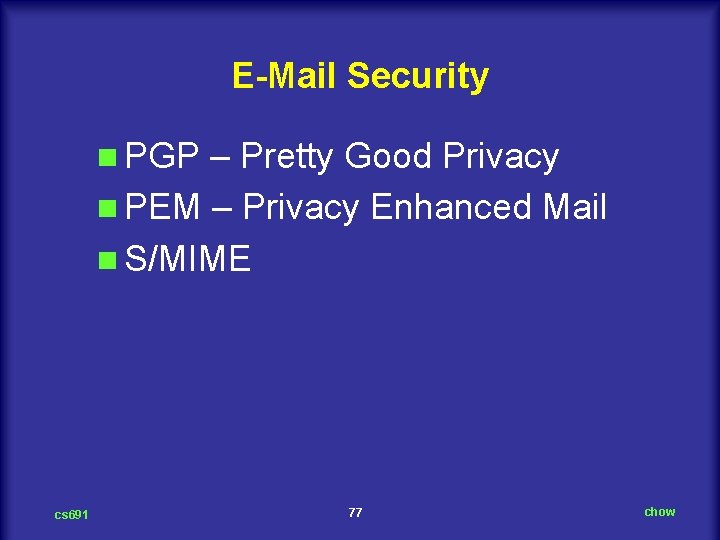 E-Mail Security

PGP – Pretty Good Privacy
PEM – Privacy Enhanced Mail
S/MIME

cs691 77 chow